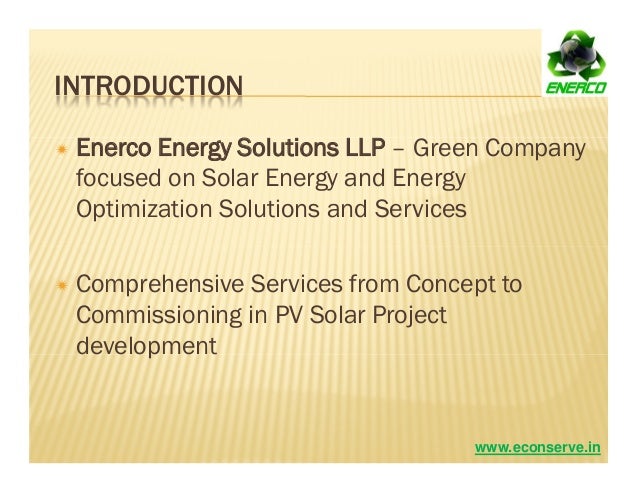 INTRODUCTION

ENERCO

Enerco Energy Solutions LLP – Green Company focused on Solar Energy and Energy Optimization Solutions and Services

Comprehensive Services from Concept to Commissioning in PV Solar Project development

www.econserve.in